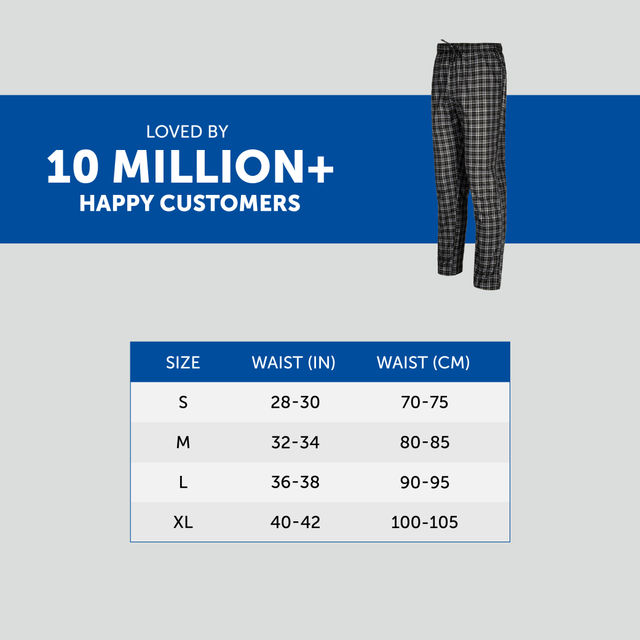 LOVED BY
10 MILLION+
HAPPY CUSTOMERS

| SIZE | WAIST (IN) | WAIST (CM) |
|---|---|---|
| S | 28-30 | 70-75 |
| M | 32-34 | 80-85 |
| L | 36-38 | 90-95 |
| XL | 40-42 | 100-105 |